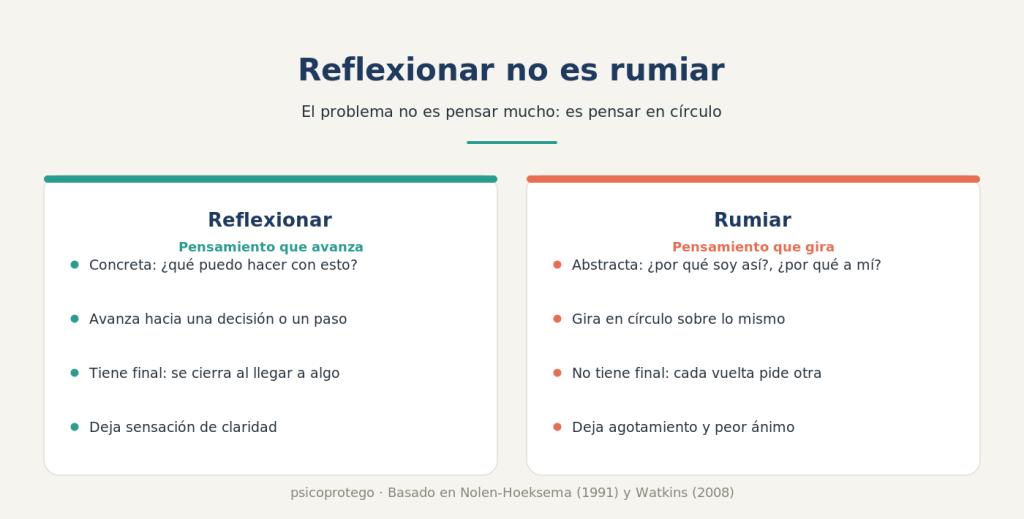 Reflexionar no es rumiar

El problema no es pensar mucho: es pensar en círculo

Reflexionar
Pensamiento que avanza

- Concreta: ¿qué puedo hacer con esto?
- Avanza hacia una decisión o un paso
- Tiene final: se cierra al llegar a algo
- Deja sensación de claridad

Rumiar
Pensamiento que gira

- Abstracta: ¿por qué soy así?, ¿por qué a mí?
- Gira en círculo sobre lo mismo
- No tiene final: cada vuelta pide otra
- Deja agotamiento y peor ánimo

psicoprotego · Basado en Nolen-Hoeksema (1991) y Watkins (2008)